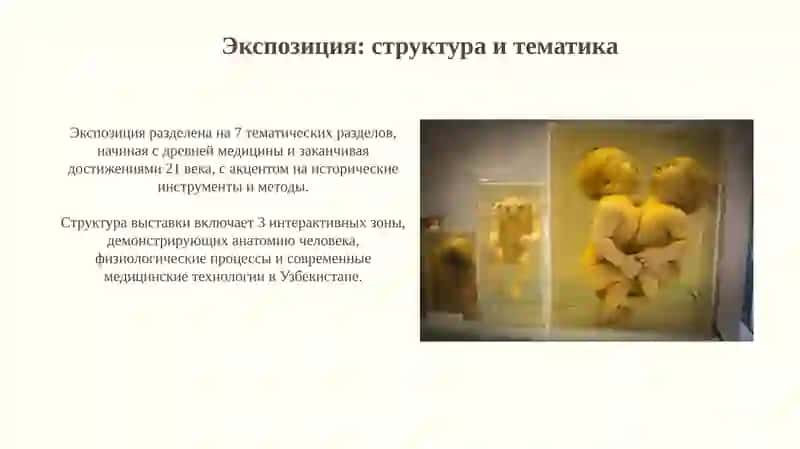 Экспозиция: структура и тематика

Экспозиция разделена на 7 тематических разделов, начиная с древней медицины и заканчивая достижениями 21 века, с акцентом на исторические инструменты и методы.

Структура выставки включает 3 интерактивных зоны, демонстрирующих анатомию человека, физиологические процессы и современные медицинские технологии в Узбекистане.